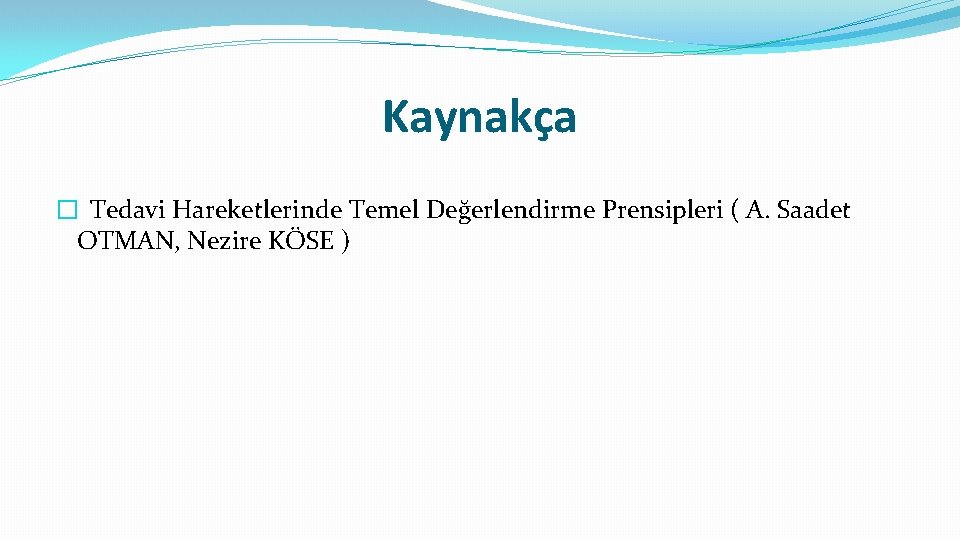 Kaynakça

� Tedavi Hareketlerinde Temel Değerlendirme Prensipleri ( A. Saadet OTMAN, Nezire KÖSE )